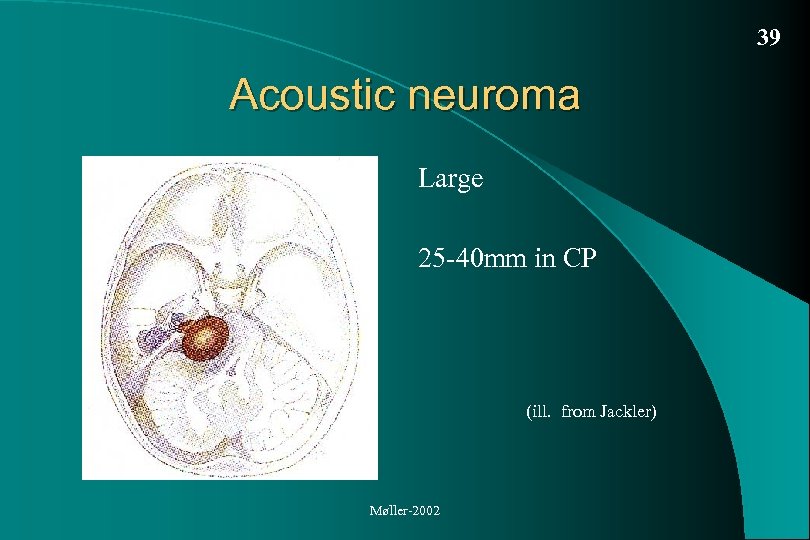 39

Acoustic neuroma

Large

25-40mm in CP

(ill. from Jackler)

Møller-2002